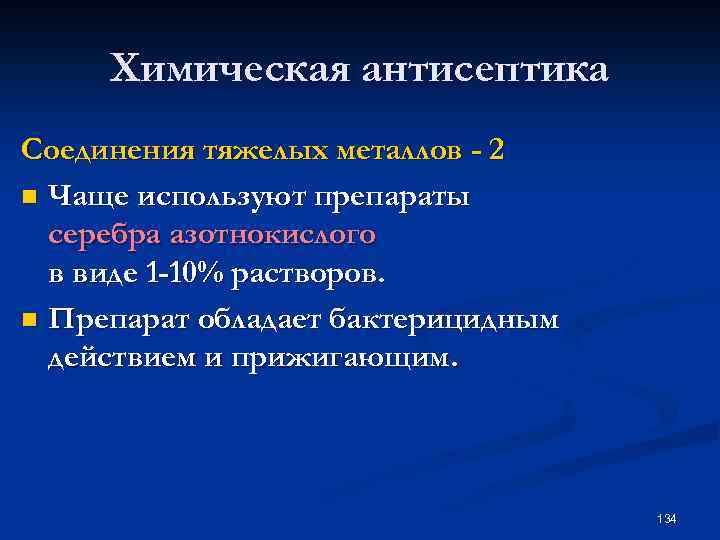 Химическая антисептика

Соединения тяжелых металлов - 2

Чаще используют препараты серебра азотнокислого в виде 1-10% растворов.

Препарат обладает бактерицидным действием и прижигающим.

134